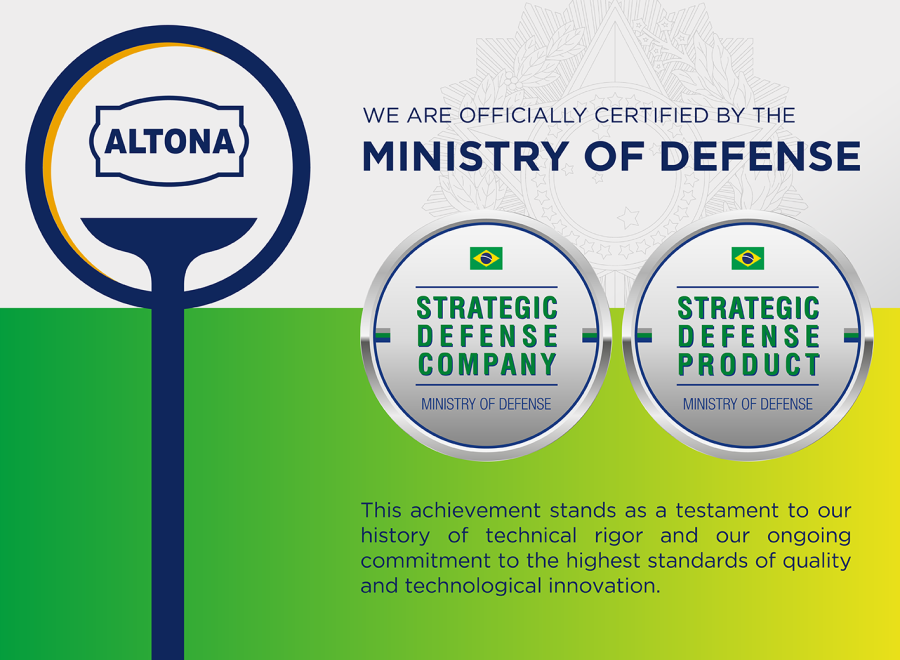 ALTONA

WE ARE OFFICIALLY CERTIFIED BY THE
MINISTRY OF DEFENSE

STRATEGIC DEFENSE COMPANY
MINISTRY OF DEFENSE

STRATEGIC DEFENSE PRODUCT
MINISTRY OF DEFENSE

This achievement stands as a testament to our history of technical rigor and our ongoing commitment to the highest standards of quality and technological innovation.